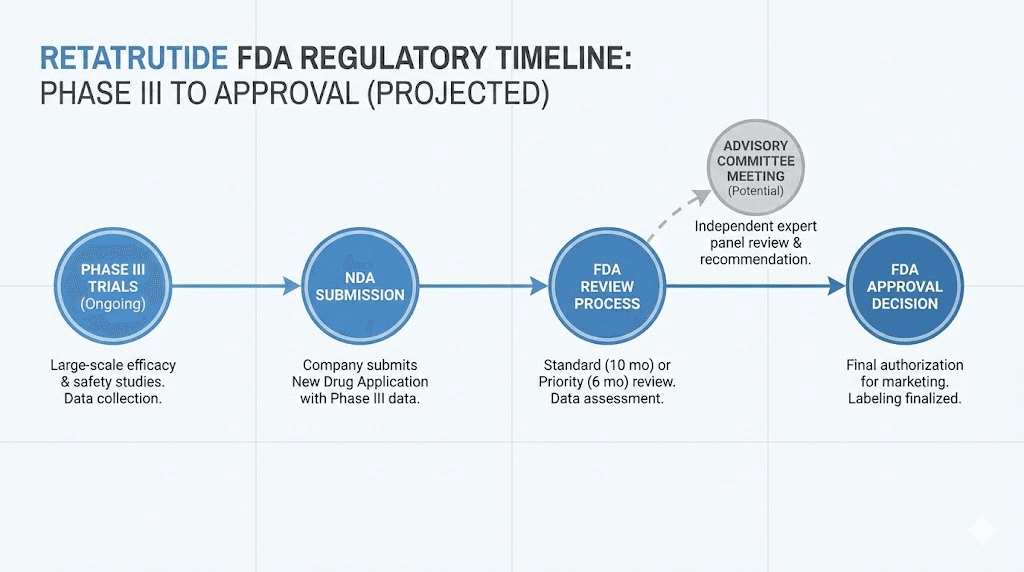 RETATRUTIDE FDA REGULATORY TIMELINE:
PHASE III TO APPROVAL (PROJECTED)

PHASE III TRIALS (Ongoing)

Large-scale efficacy & safety studies. Data collection.

NDA SUBMISSION

Company submits New Drug Application with Phase III data.

FDA REVIEW PROCESS

Standard (10 mo) or Priority (6 mo) review. Data assessment.

ADVISORY COMMITTEE MEETING (Potential)

Independent expert panel review & recommendation.

FDA APPROVAL DECISION

Final authorization for marketing. Labeling finalized.